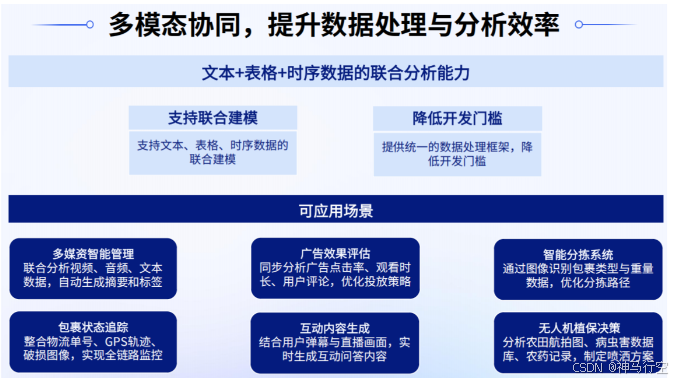 多模态协同，提升数据处理与分析效率

文本+表格+时序数据的联合分析能力

支持联合建模

支持文本、表格、时序数据的联合建模

降低开发门槛

提供统一的数据处理框架，降低开发门槛

可应用场景

多媒资智能管理
联合分析视频、音频、文本数据，自动生成摘要和标签

广告效果评估
同步分析广告点击率、观看时长、用户评论，优化投放策略

智能分拣系统
通过图像识别包裹类型与重量数据，优化分拣路径

包裹状态追踪
整合物流单号、GPS轨迹、破损图像，实现全链路监控

互动内容生成
结合用户弹幕与直播画面，实时生成互动问答内容

无人机植保决策
分析农田航拍图、病虫害数据库、农药记录，制定喷洒方案

CSDN @神马行空